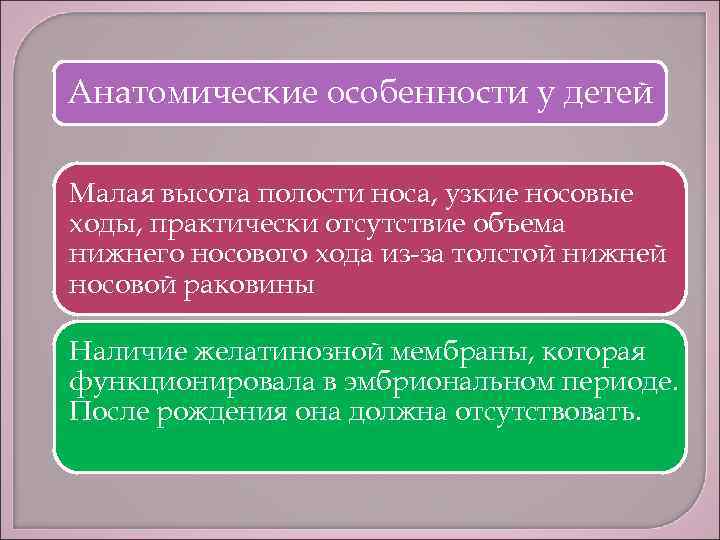 Анатомические особенности у детей

Малая высота полости носа, узкие носовые ходы, практически отсутствие объема нижнего носового хода из-за толстой нижней носовой раковины

Наличие желатинозной мембраны, которая функционировала в эмбриональном периоде. После рождения она должна отсутствовать.